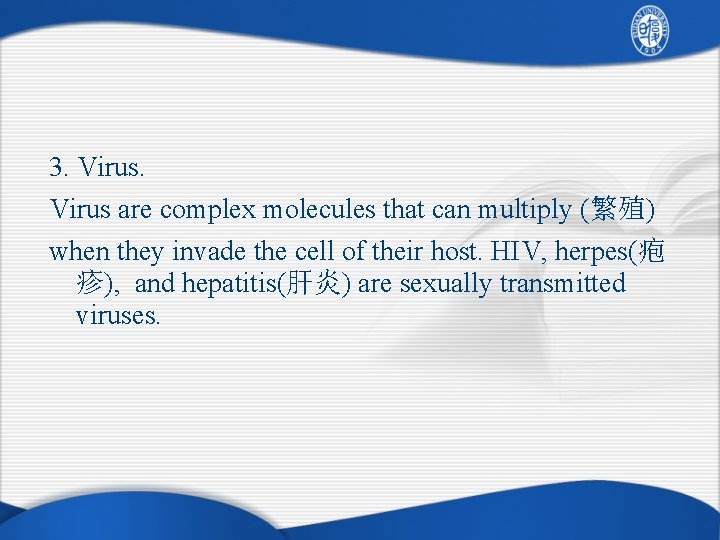 FUDAN UNIVERSITY 1905

3. Virus.

Virus are complex molecules that can multiply (繁殖)

when they invade the cell of their host. HIV, herpes(疱疹), and hepatitis(肝炎) are sexually transmitted viruses.